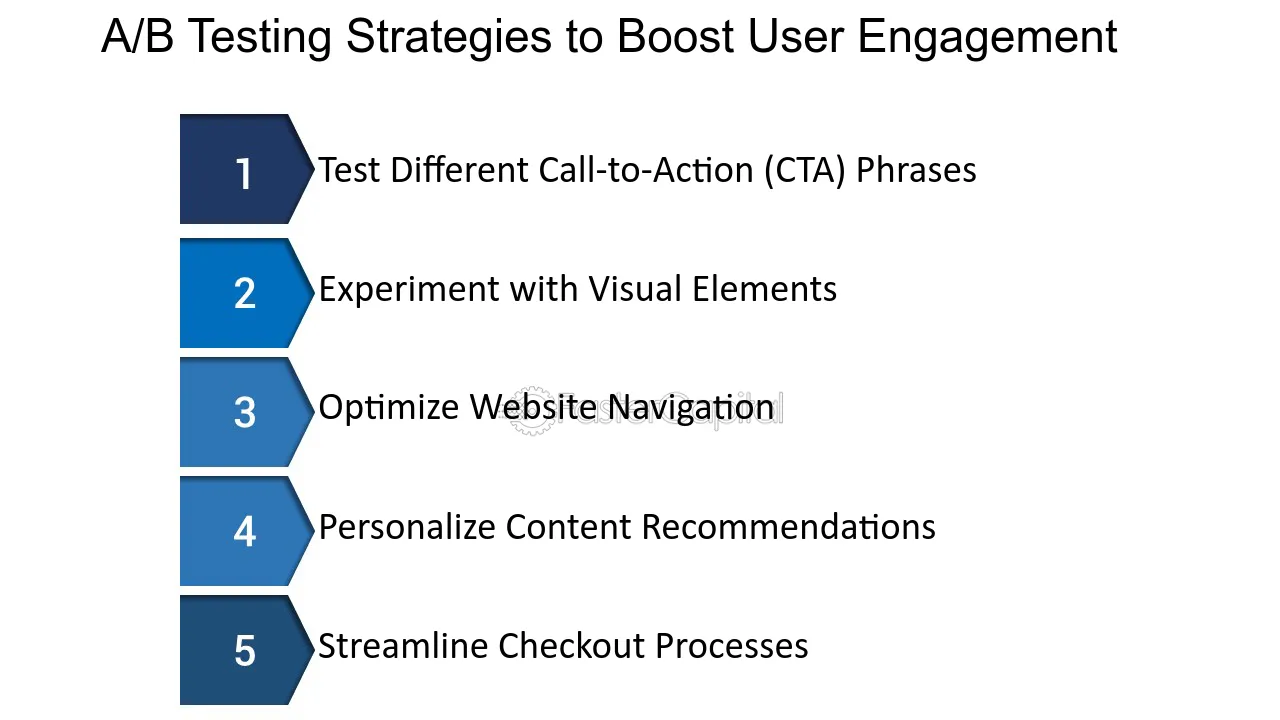 A/B Testing Strategies to Boost User Engagement

1 Test Different Call-to-Action (CTA) Phrases

2 Experiment with Visual Elements

3 Optimize Website Navigation

FasterCapital

4 Personalize Content Recommendations

5 Streamline Checkout Processes